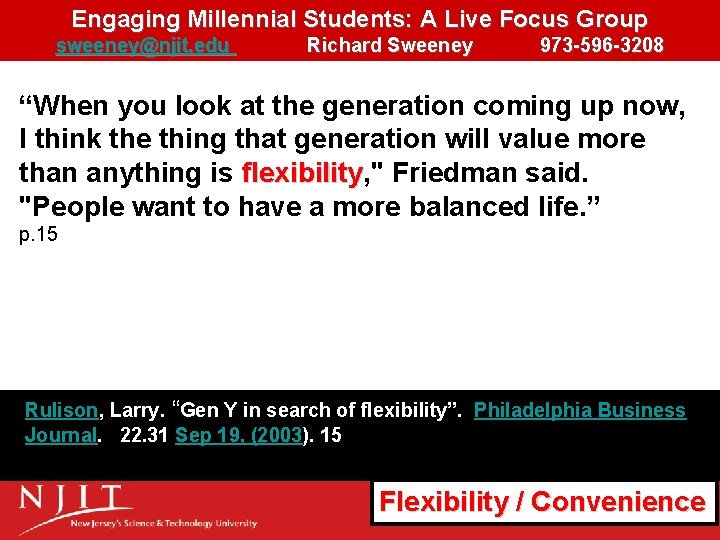 Engaging Millennial Students: A Live Focus Group
sweeney@njit.edu Richard Sweeney 973-596-3208

“When you look at the generation coming up now, I think the thing that generation will value more than anything is flexibility," Friedman said. "People want to have a more balanced life.”
p.15

Rulison, Larry. “Gen Y in search of flexibility”. Philadelphia Business Journal. 22.31 Sep 19, (2003). 15

NJIT
New Jersey's Science & Technology University

Flexibility / Convenience